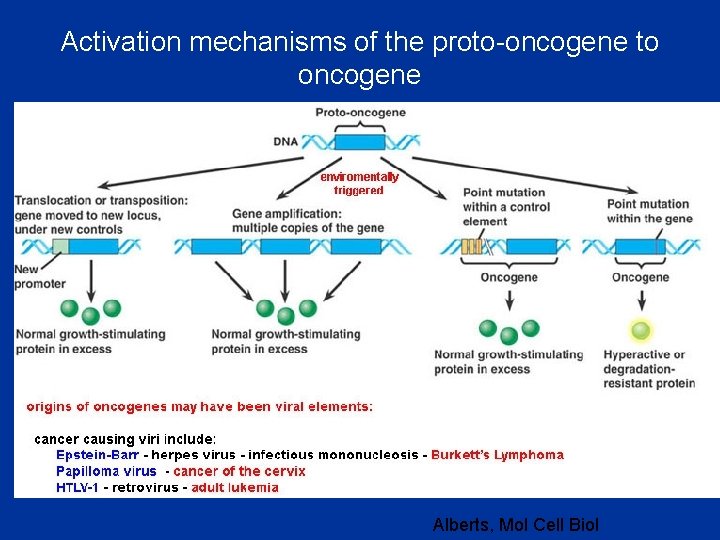 Activation mechanisms of the proto-oncogene to oncogene

Proto-oncogene

DNA

enviromentally triggered

Translocation or transposition: gene moved to new locus, under new controls

New promoter

Normal growth-stimulating protein in excess

Gene amplification: multiple copies of the gene

Normal growth-stimulating protein in excess

Point mutation within a control element

Oncogene

Normal growth-stimulating protein in excess

Point mutation within the gene

Oncogene

Hyperactive or degradation-resistant protein

origins of oncogenes may have been viral elements:

cancer causing viri include:
Epstein-Barr - herpes virus - infectious mononucleosis - Burkett's Lymphoma
Papilloma virus - cancer of the cervix
HTLV-1 - retrovirus - adult lukemia

Alberts, Mol Cell Biol